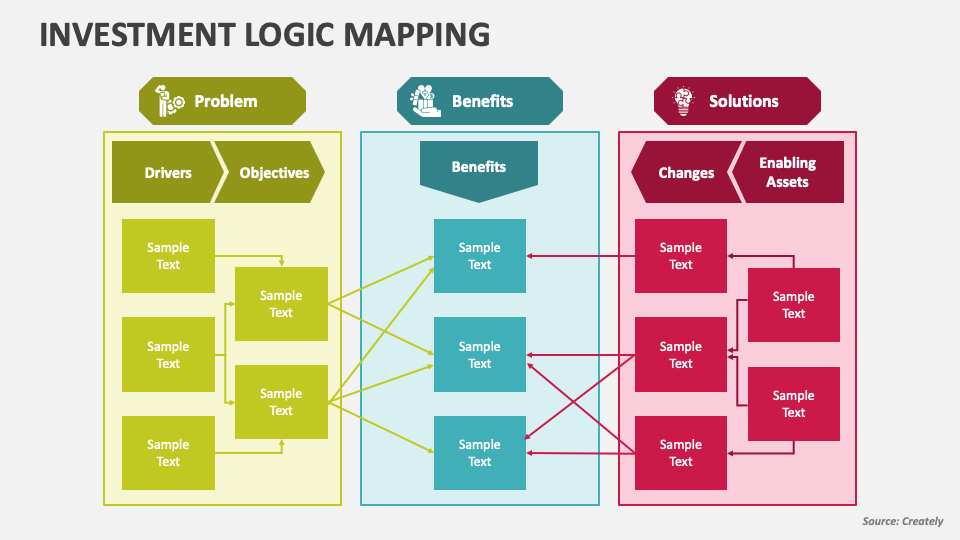 INVESTMENT LOGIC MAPPING

Problem

Drivers

Objectives

Sample Text

Sample Text

Sample Text

Sample Text

Sample Text

Benefits

Benefits

Sample Text

Sample Text

Sample Text

Solutions

Changes

Enabling Assets

Sample Text

Sample Text

Sample Text

Sample Text

Sample Text

Source: Creately